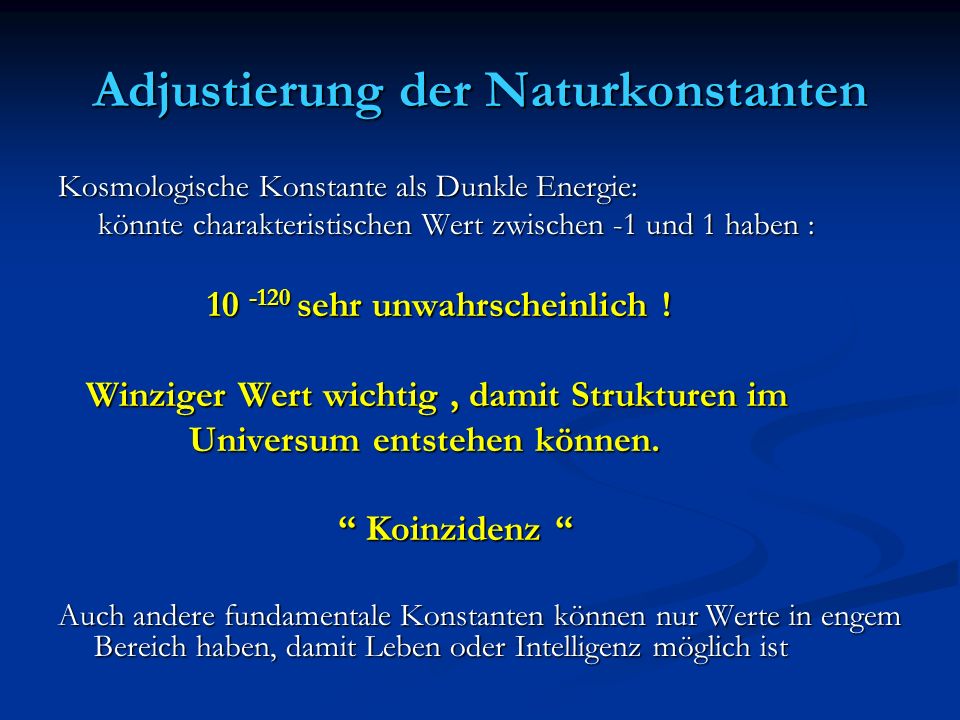 Adjustierung der Naturkonstanten

Kosmologische Konstante als Dunkle Energie:
könnte charakteristischen Wert zwischen -1 und 1 haben :

$10^{-120}$ sehr unwahrscheinlich !

Winziger Wert wichtig , damit Strukturen im Universum entstehen können.

“ Koinzidenz “

Auch andere fundamentale Konstanten können nur Werte in engem Bereich haben, damit Leben oder Intelligenz möglich ist